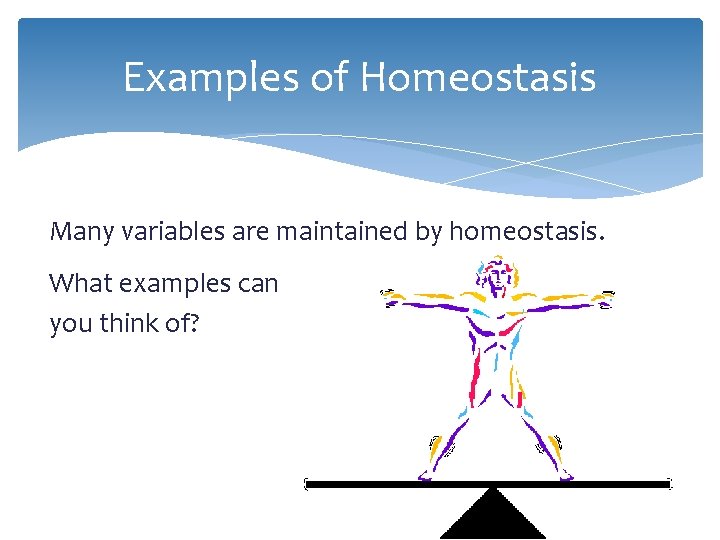 Examples of Homeostasis

Many variables are maintained by homeostasis.

What examples can you think of?